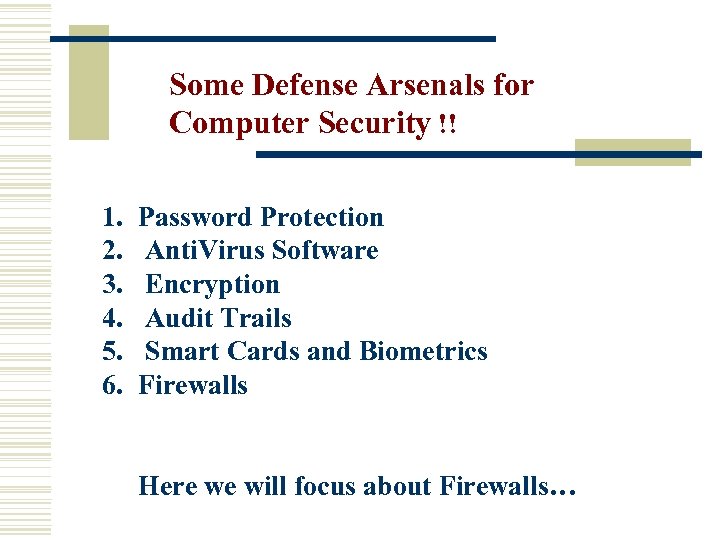 Some Defense Arsenals for Computer Security !!

1. Password Protection
2. AntiVirus Software
3. Encryption
4. Audit Trails
5. Smart Cards and Biometrics
6. Firewalls

Here we will focus about Firewalls…